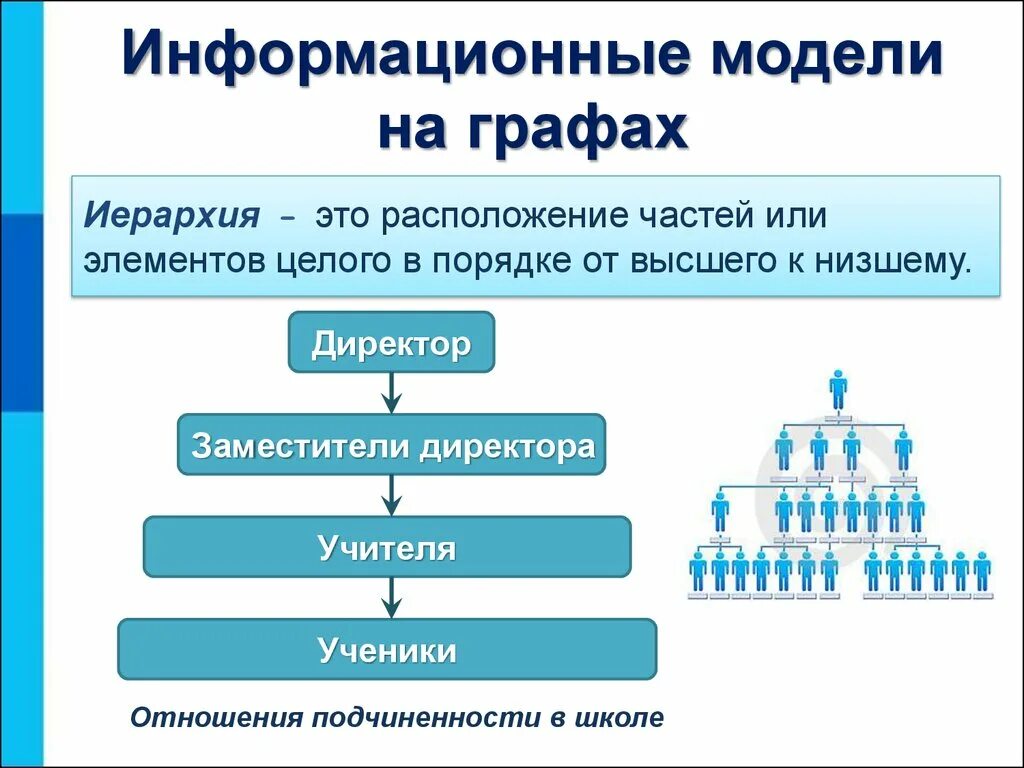 Информационные модели на графах

Иерархия – это расположение частей или элементов целого в порядке от высшего к низшему.

Директор

Заместители директора

Учителя

Ученики

Отношения подчиненности в школе